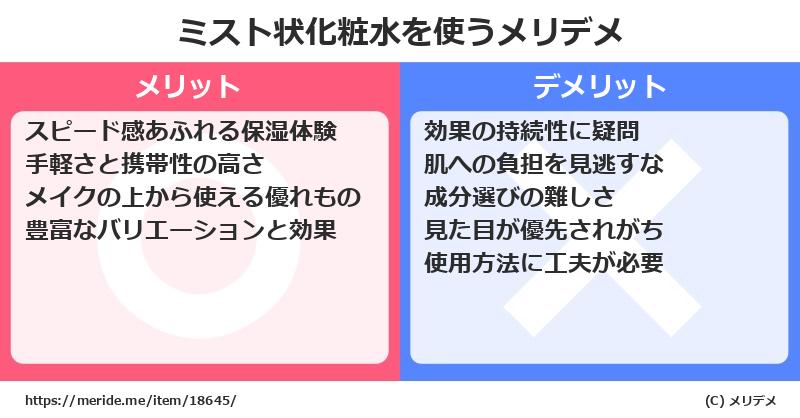 ミスト状化粧水を使うメリデメ

メリット

スピード感あふれる保湿体験
手軽さと携帯性の高さ
メイクの上から使える優れもの
豊富なバリエーションと効果

デメリット

効果の持続性に疑問
肌への負担を見逃すな
成分選びの難しさ
見た目が優先されがち
使用方法に工夫が必要

https://meride.me/item/18645/

(C) メリデメ